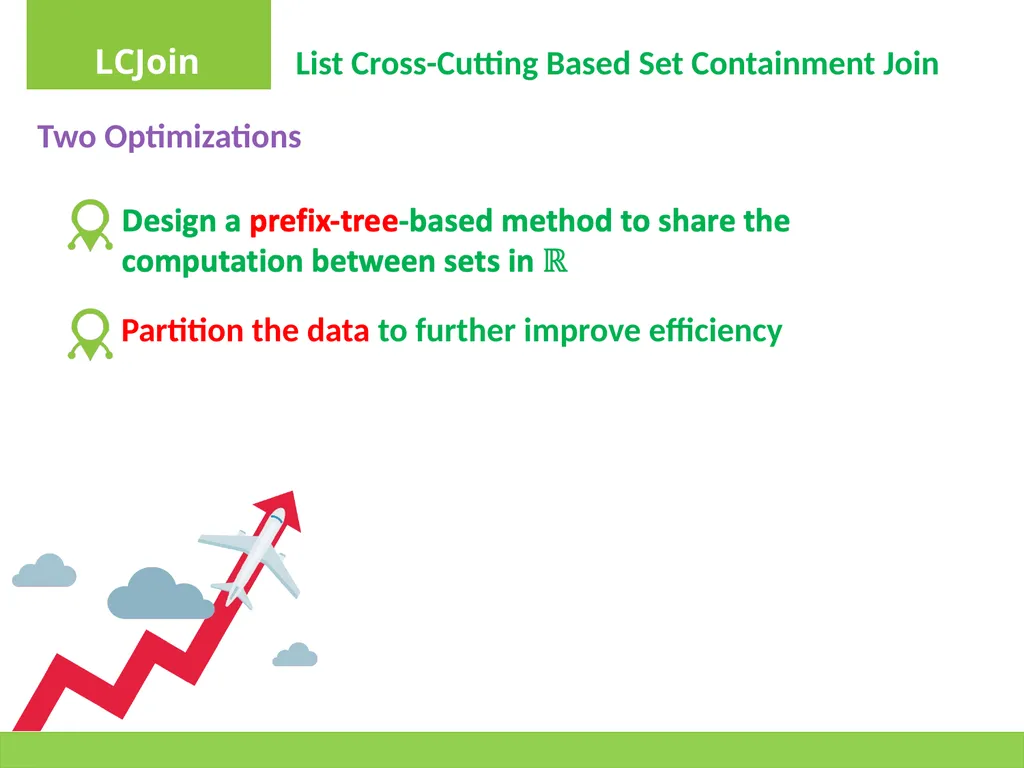 LCJoin

List Cross-Cutting Based Set Containment Join

Two Optimizations

Design a prefix-tree-based method to share the computation between sets in $\mathbb{R}$

Partition the data to further improve efficiency